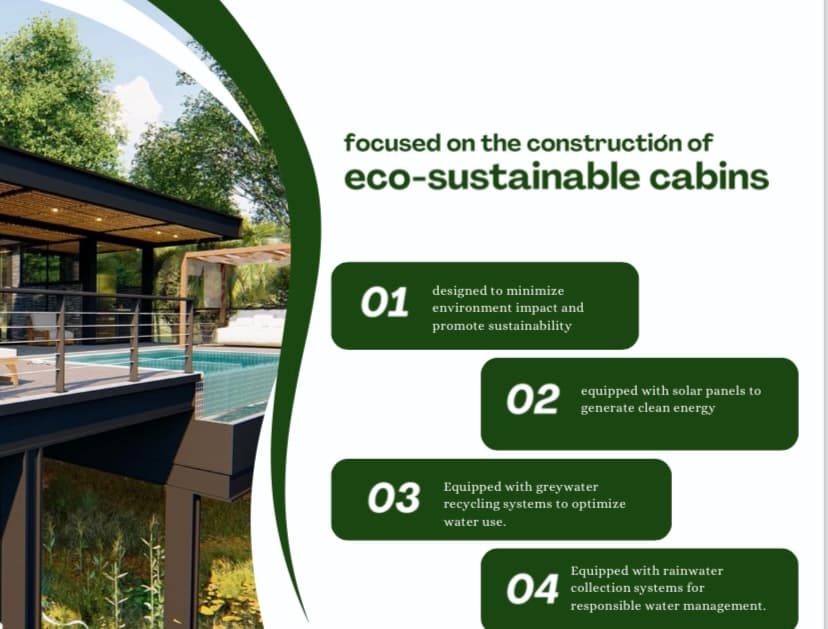 focused on the constructión of
eco-sustainable cabins

01 designed to minimize environment impact and promote sustainability

02 equipped with solar panels to generate clean energy

03 Equipped with greywater recycling systems to optimize water use.

04 Equipped with rainwater collection systems for responsible water management.